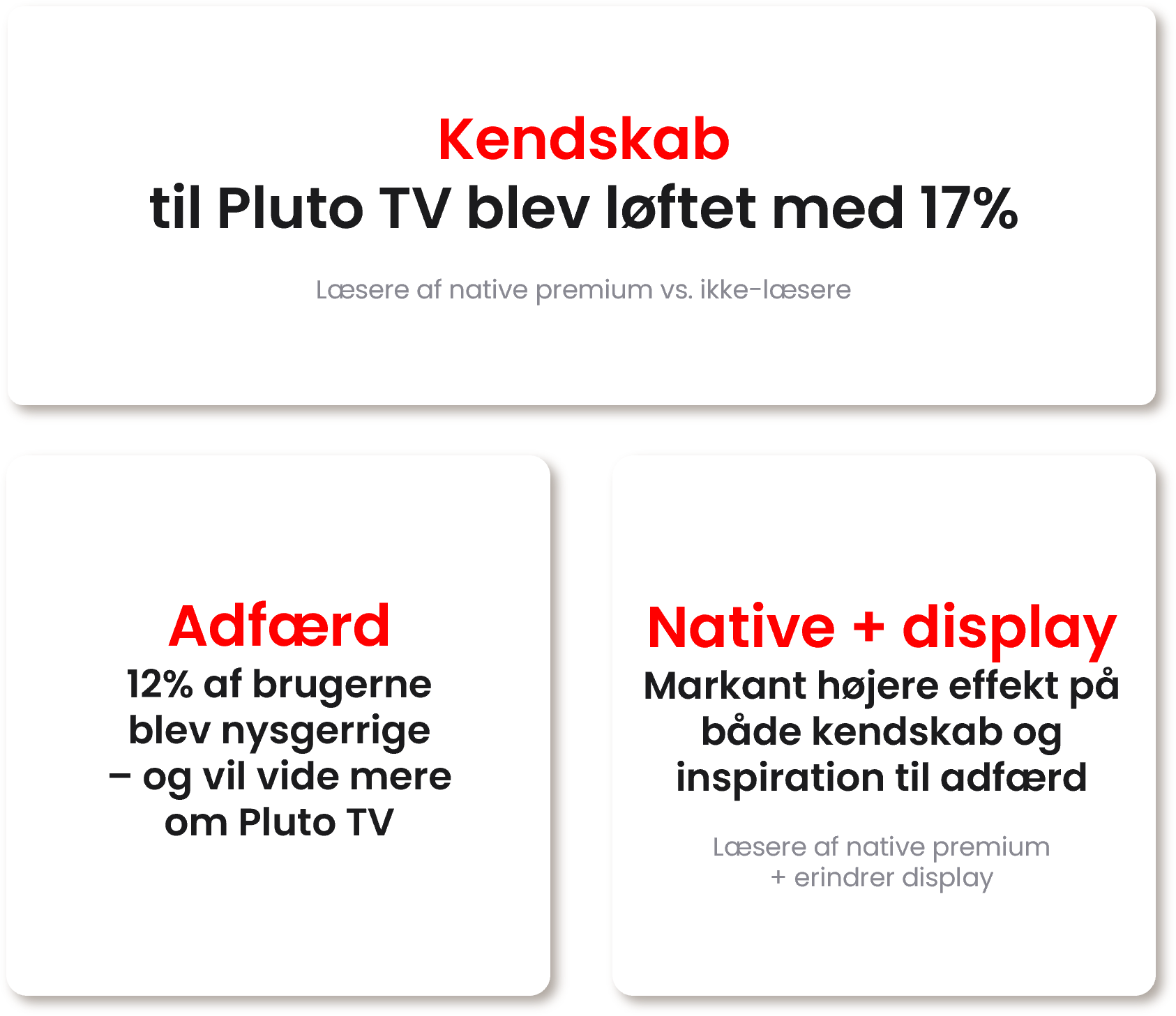 Kendskab
til Pluto TV blev løftet med 17%

Læsere af native premium vs. ikke-læsere

Adfærd
12% af brugerne blev nysgerrige – og vil vide mere om Pluto TV

Native + display
Markant højere effekt på både kendskab og inspiration til adfærd

Læsere af native premium + erindrer display